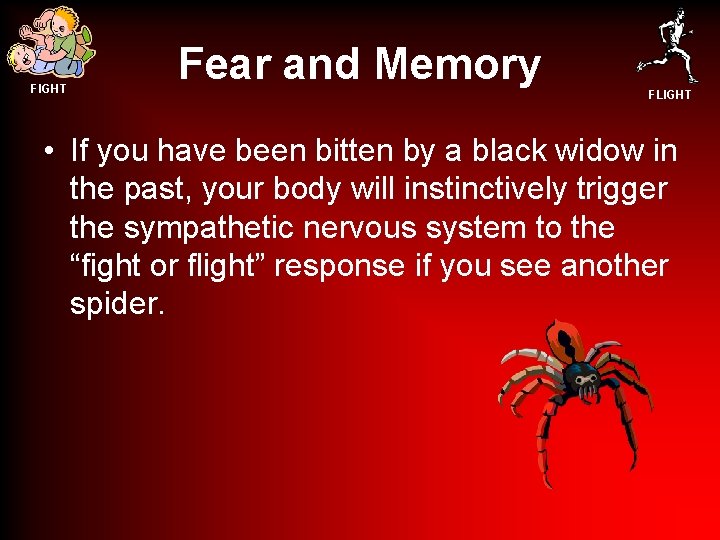 FIGHT

Fear and Memory

FLIGHT

• If you have been bitten by a black widow in the past, your body will instinctively trigger the sympathetic nervous system to the “fight or flight” response if you see another spider.